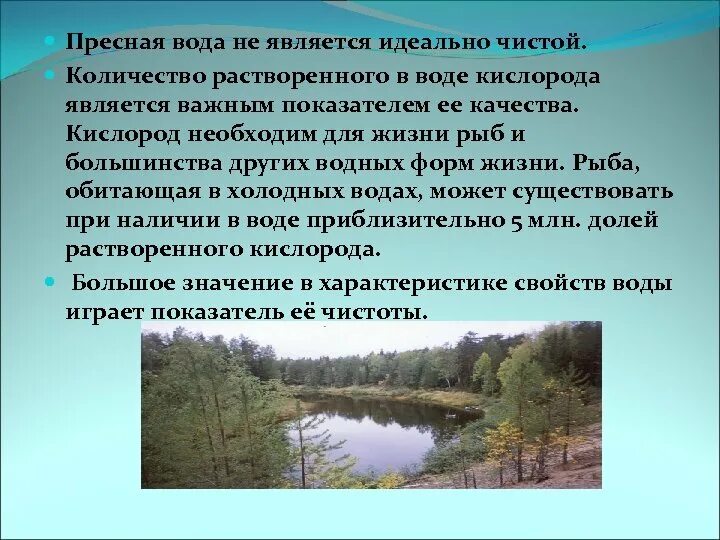 Пресная вода не является идеально чистой.

Количество растворенного в воде кислорода является важным показателем ее качества. Кислород необходим для жизни рыб и большинства других водных форм жизни. Рыба, обитающая в холодных водах, может существовать при наличии в воде приблизительно 5 млн. долей растворенного кислорода.

Большое значение в характеристике свойств воды играет показатель её чистоты.